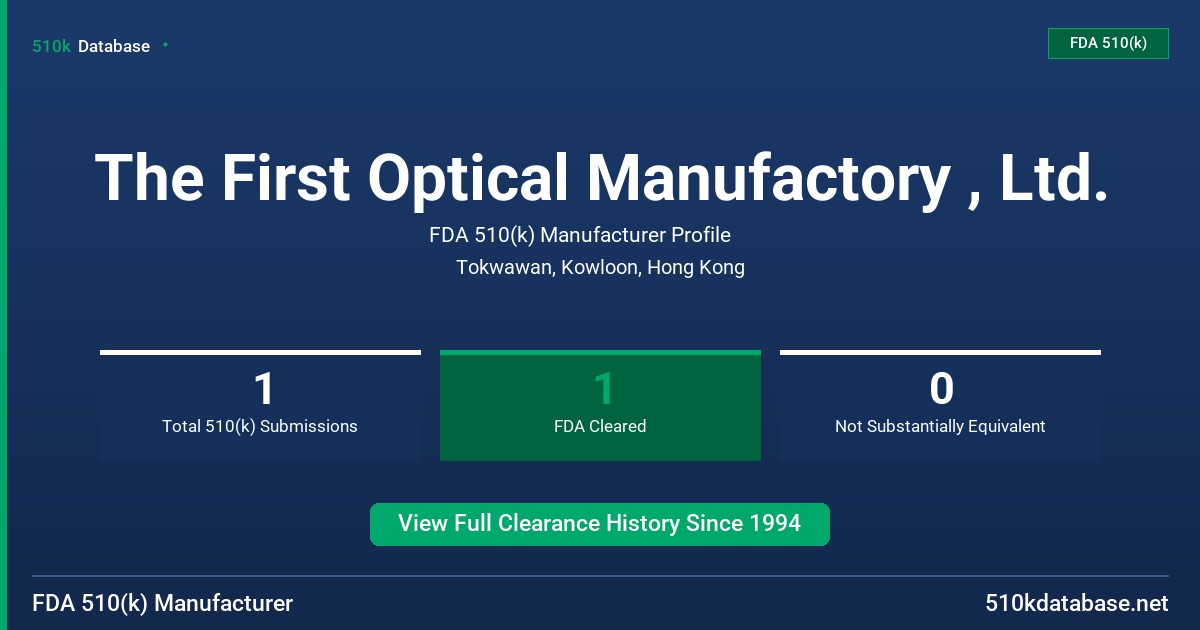 510k Database

FDA 510(k)

The First Optical Manufactory , Ltd.

FDA 510(k) Manufacturer Profile

Tokwawan, Kowloon, Hong Kong

1
Total 510(k) Submissions

1
FDA Cleared

0
Not Substantially Equivalent

View Full Clearance History Since 1994

FDA 510(k) Manufacturer

510kdatabase.net